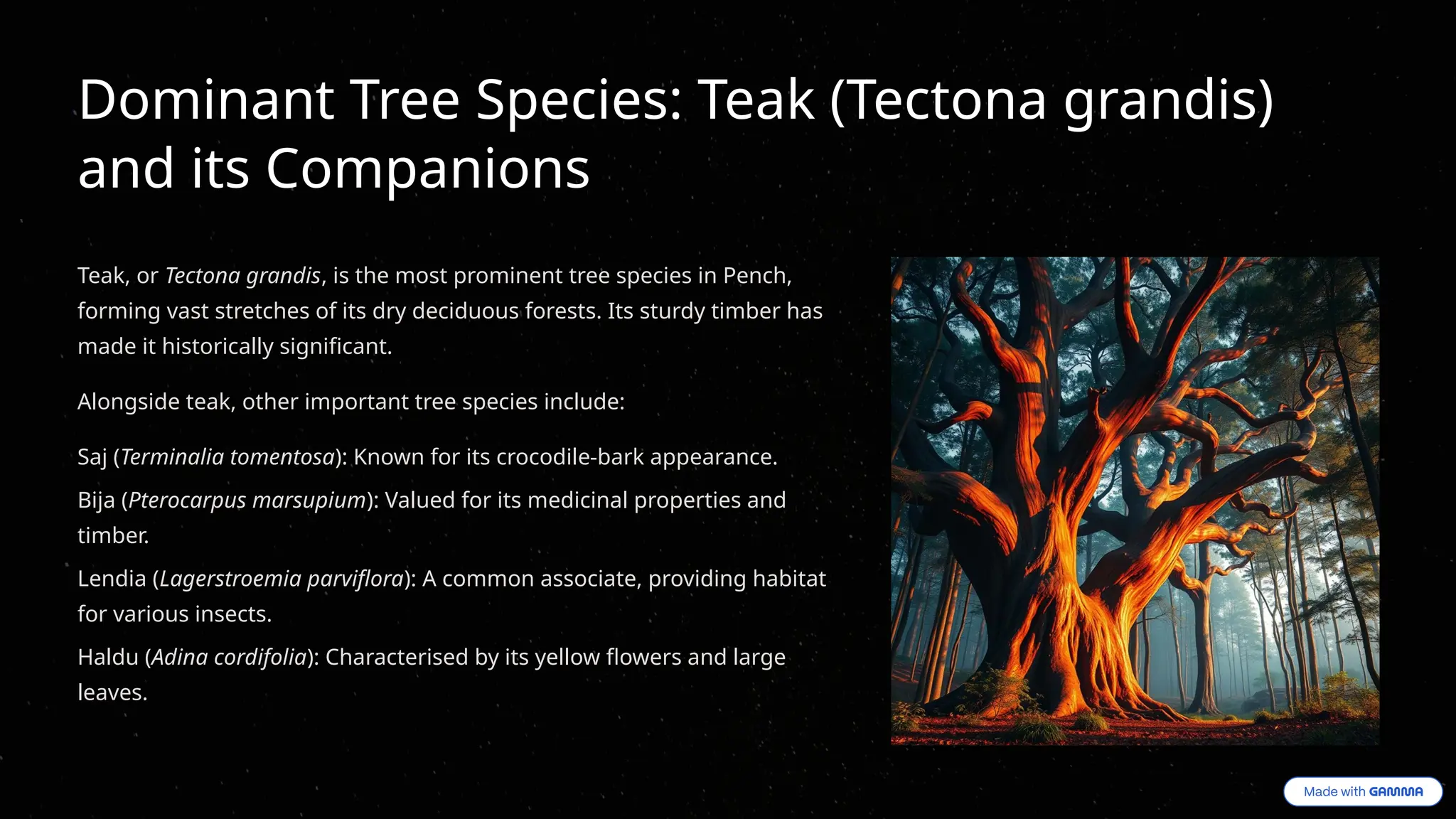 Dominant Tree Species: Teak (Tectona grandis) and its Companions

Teak, or Tectona grandis, is the most prominent tree species in Pench, forming vast stretches of its dry deciduous forests. Its sturdy timber has made it historically significant.

Alongside teak, other important tree species include:

Saj (Terminalia tomentosa): Known for its crocodile-bark appearance.

Bija (Pterocarpus marsupium): Valued for its medicinal properties and timber.

Lendia (Lagerstroemia parviflora): A common associate, providing habitat for various insects.

Haldu (Adina cordifolia): Characterised by its yellow flowers and large leaves.

Made with GAMMA